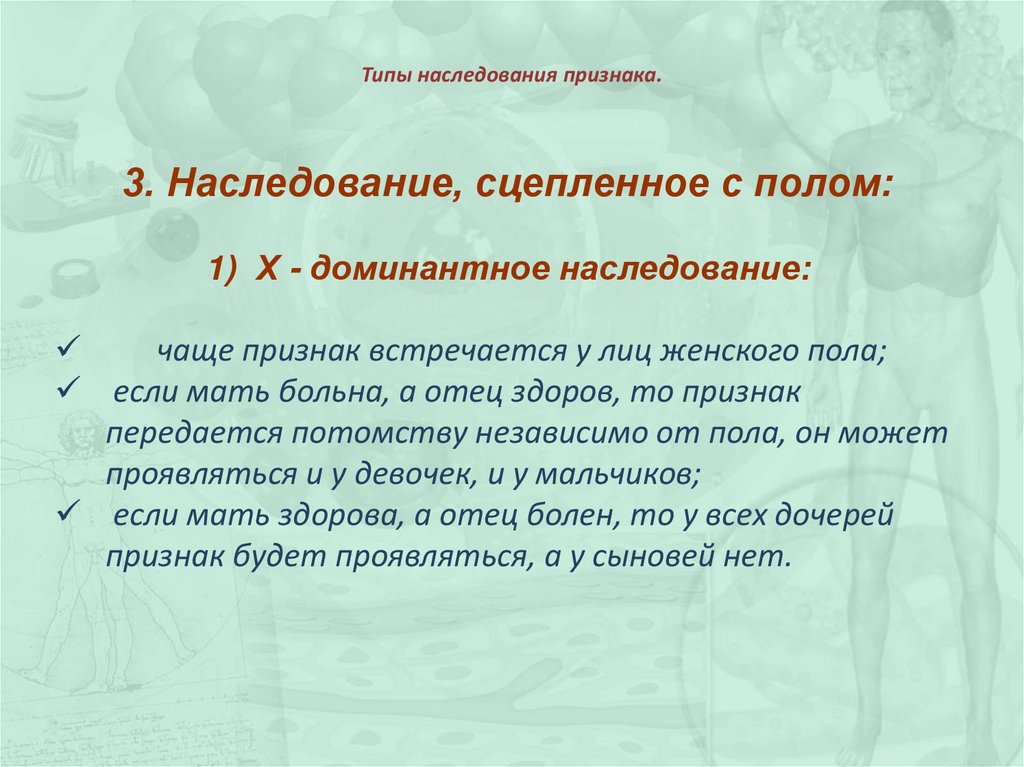 Типы наследования признака.

3. Наследование, сцепленное с полом:

1) Х - доминантное наследование:

✓ чаще признак встречается у лиц женского пола;
✓ если мать больна, а отец здоров, то признак передается потомству независимо от пола, он может проявляться и у девочек, и у мальчиков;
✓ если мать здорова, а отец болен, то у всех дочерей признак будет проявляться, а у сыновей нет.